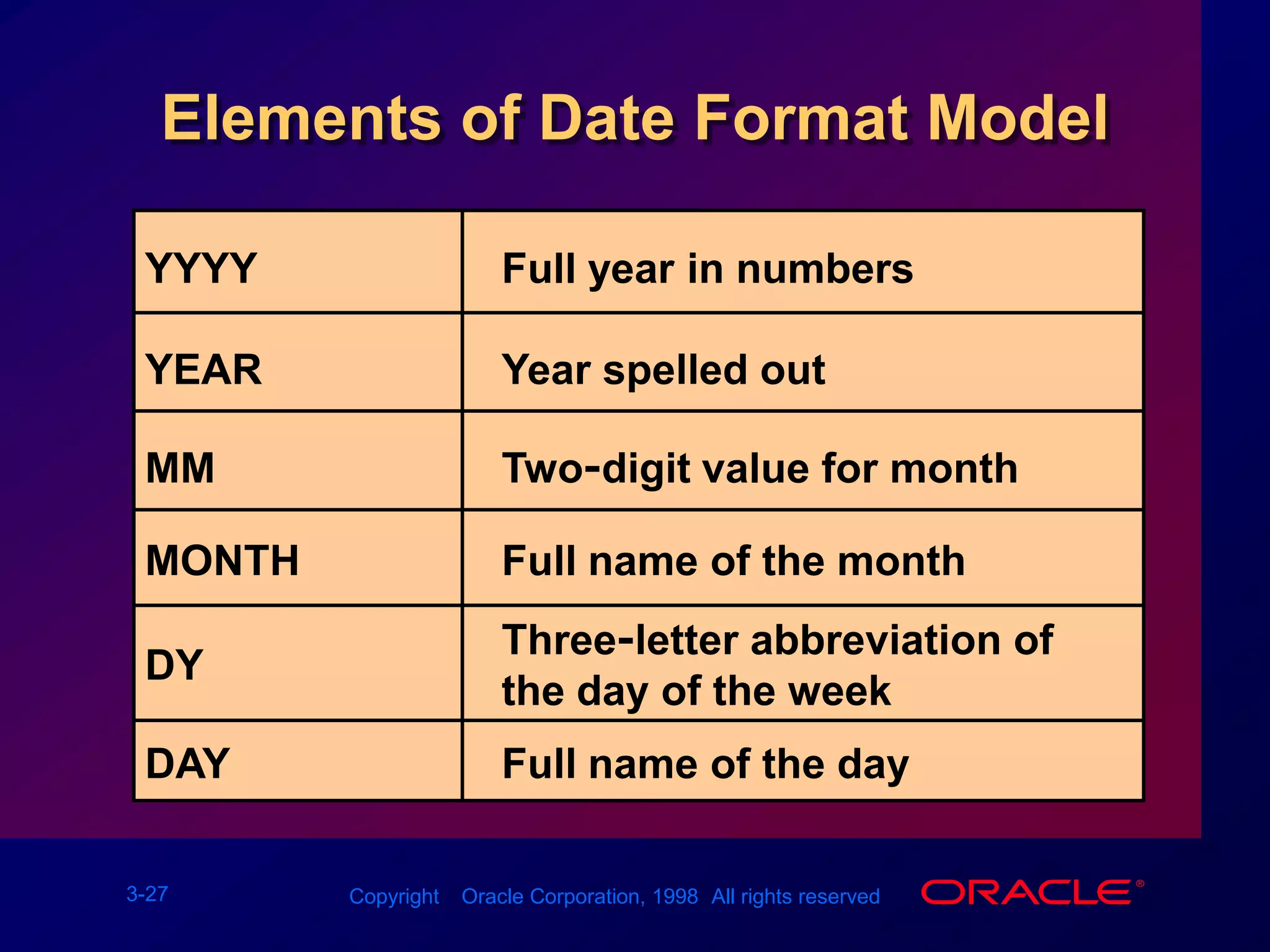 Elements of Date Format Model

| YYYY | Full year in numbers |
|---|---|
| YEAR | Year spelled out |
| MM | Two-digit value for month |
| MONTH | Full name of the month |
| DY | Three-letter abbreviation of the day of the week |
| DAY | Full name of the day |

3-27

Copyright Oracle Corporation, 1998 All rights reserved

ORACLE®